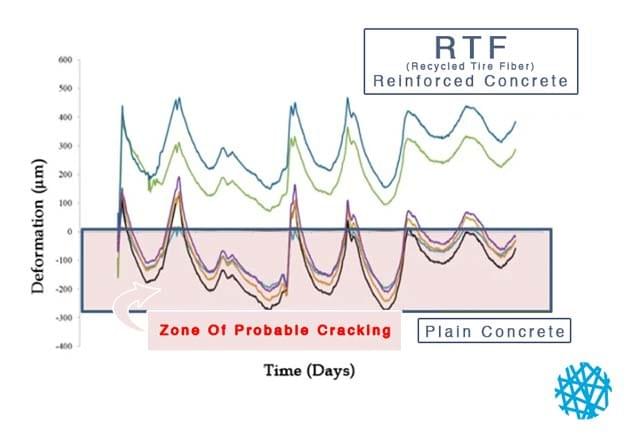 RTF
(Recycled Tire Fiber)
Reinforced Concrete

600
500
400
300
200
100
0
-100
-200
-300
-400

Deformation (μm)

Zone Of Probable Cracking

Plain Concrete

Time (Days)